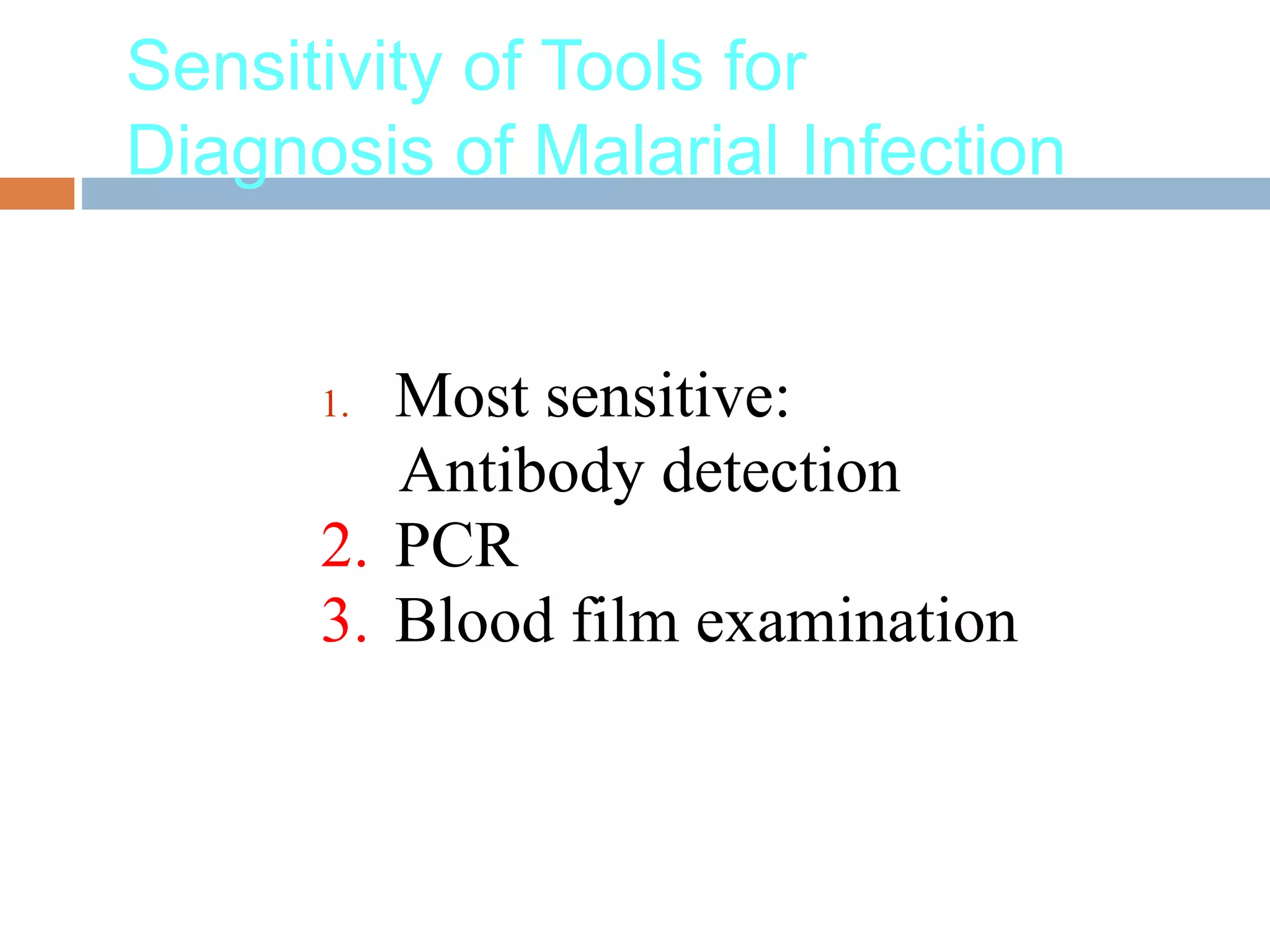 Sensitivity of Tools for Diagnosis of Malarial Infection

1. Most sensitive: Antibody detection
2. PCR
3. Blood film examination